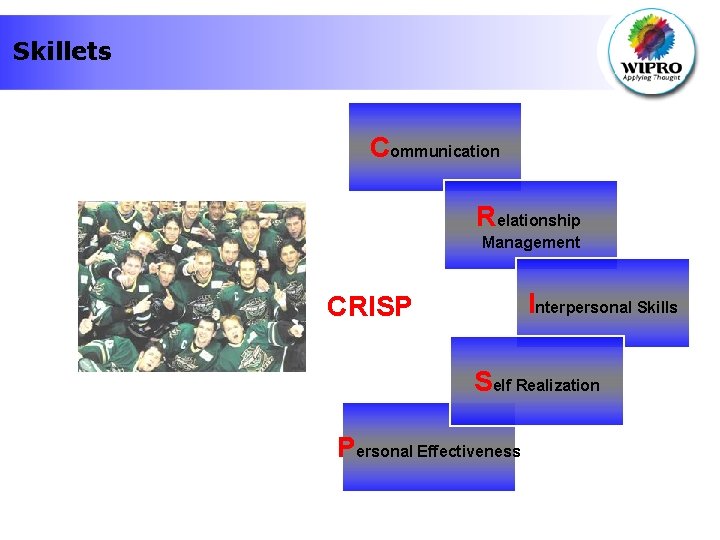 Skillets

WIPRO
Applying Thought

Communication

Relationship Management

CRISP

Interpersonal Skills

Self Realization

Personal Effectiveness